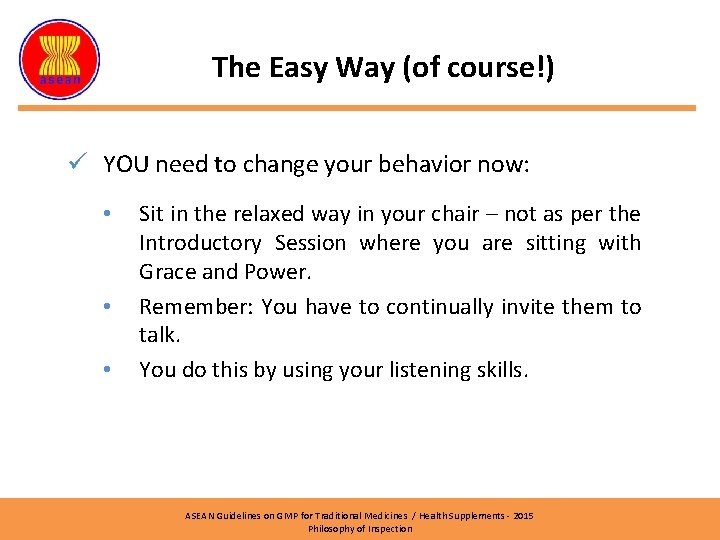 asean

The Easy Way (of course!)

✓ YOU need to change your behavior now:

• Sit in the relaxed way in your chair – not as per the Introductory Session where you are sitting with Grace and Power.

• Remember: You have to continually invite them to talk.

• You do this by using your listening skills.

ASEAN Guidelines on GMP for Traditional Medicines / Health Supplements - 2015
Philosophy of Inspection